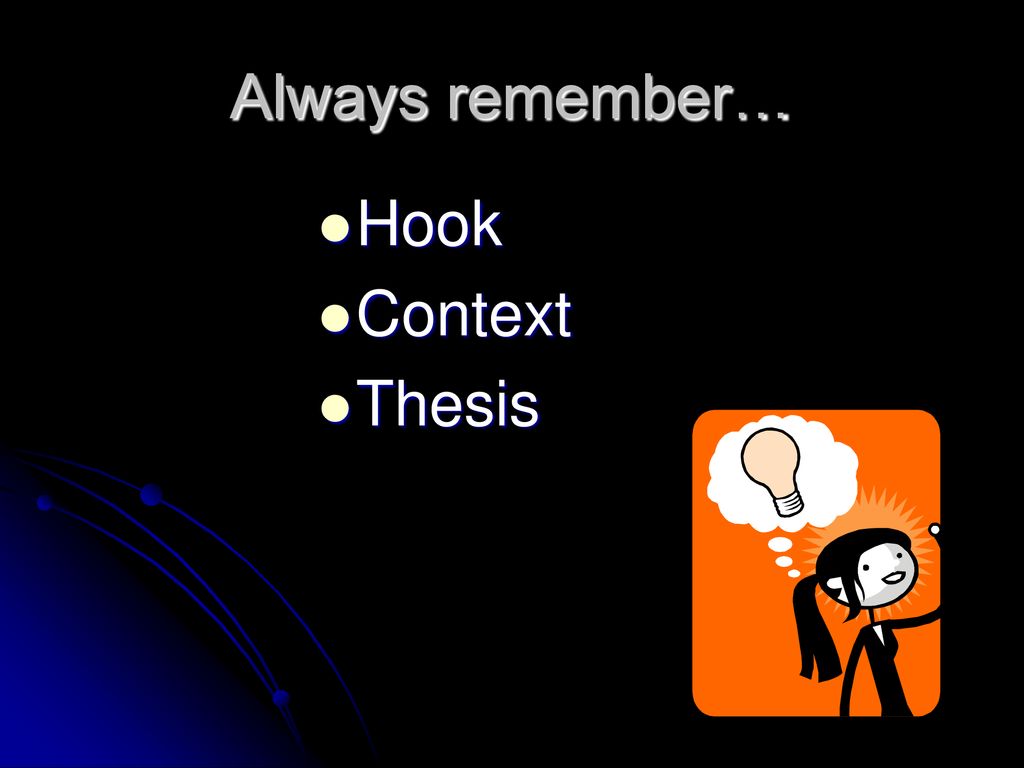 Always remember…

- Hook
- Context
- Thesis